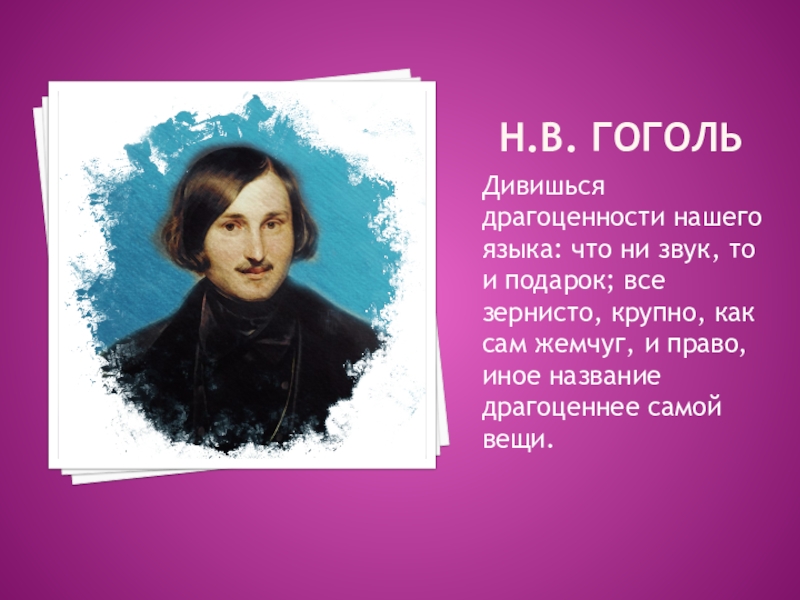 Н.В. ГОГОЛЬ

Дивишься драгоценности нашего языка: что ни звук, то и подарок; все зернисто, крупно, как сам жемчуг, и право, иное название драгоценнее самой вещи.